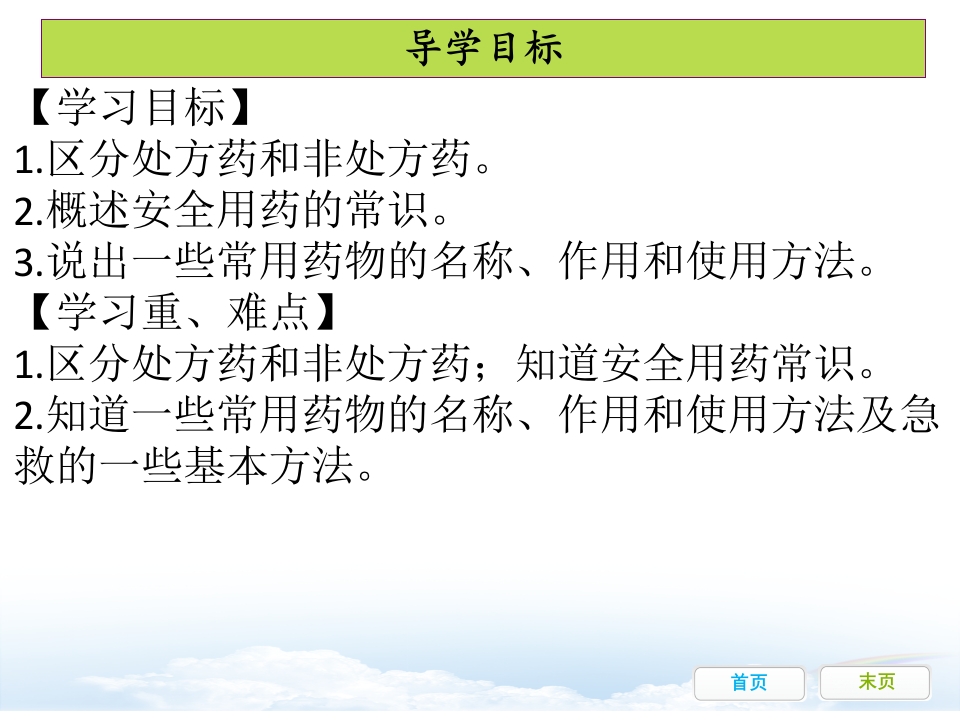 导学目标

【学习目标】
1.区分处方药和非处方药。
2.概述安全用药的常识。
3.说出一些常用药物的名称、作用和使用方法。
【学习重、难点】
1.区分处方药和非处方药；知道安全用药常识。
2.知道一些常用药物的名称、作用和使用方法及急救的一些基本方法。

首页
末页